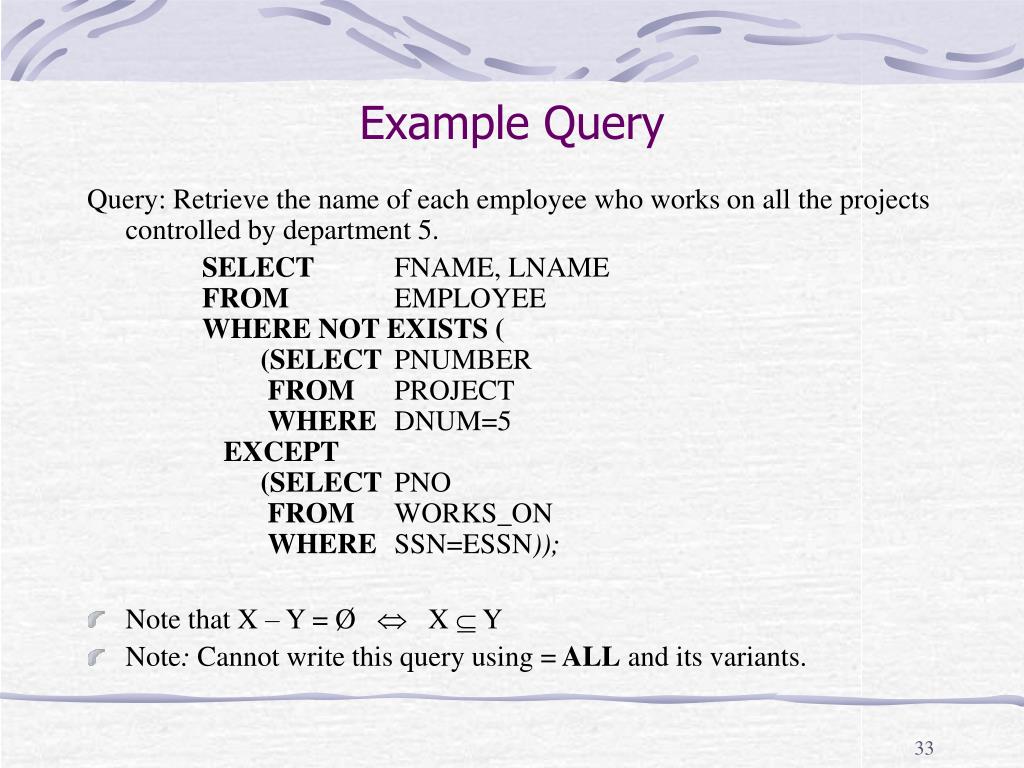 Example Query

Query: Retrieve the name of each employee who works on all the projects controlled by department 5.

SELECT FNAME, LNAME
FROM EMPLOYEE
WHERE NOT EXISTS (
(SELECT PNUMBER
FROM PROJECT
WHERE DNUM=5
EXCEPT
(SELECT PNO
FROM WORKS_ON
WHERE SSN=ESSN));

Note that X – Y = Ø $\Leftrightarrow$ X $\subseteq$ Y

Note: Cannot write this query using = ALL and its variants.

33